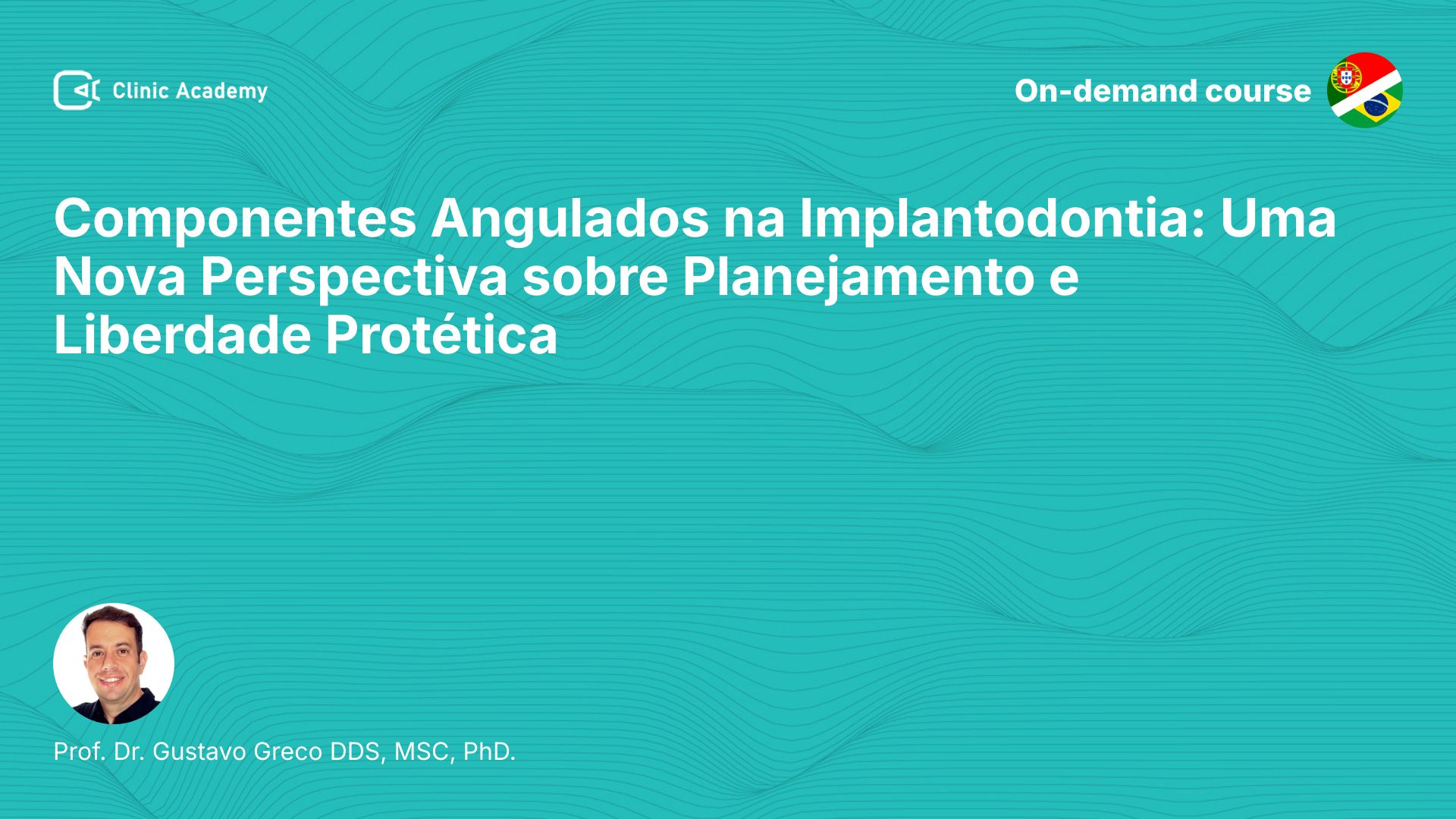 Clinic Academy

On-demand course

Componentes Angulados na Implantodontia: Uma Nova Perspectiva sobre Planejamento e Liberdade Protética

Prof. Dr. Gustavo Greco DDS, MSC, PhD.